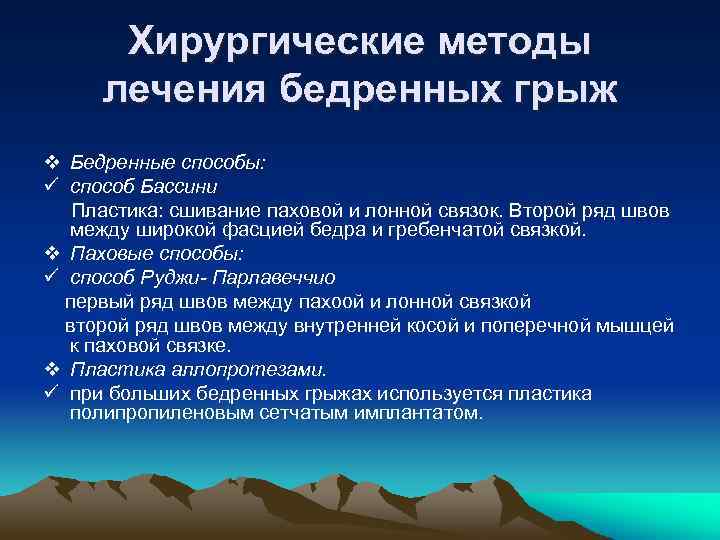 Хирургические методы лечения бедренных грыж

❖ Бедренные способы:
✓ способ Бассини
Пластика: сшивание паховой и лонной связок. Второй ряд швов между широкой фасцией бедра и гребенчатой связкой.
❖ Паховые способы:
✓ способ Руджи- Парлавеччио
первый ряд швов между пахоой и лонной связкой
второй ряд швов между внутренней косой и поперечной мышцей к паховой связке.
❖ Пластика аллопротезами.
✓ при больших бедренных грыжах используется пластика полипропиленовым сетчатым имплантатом.